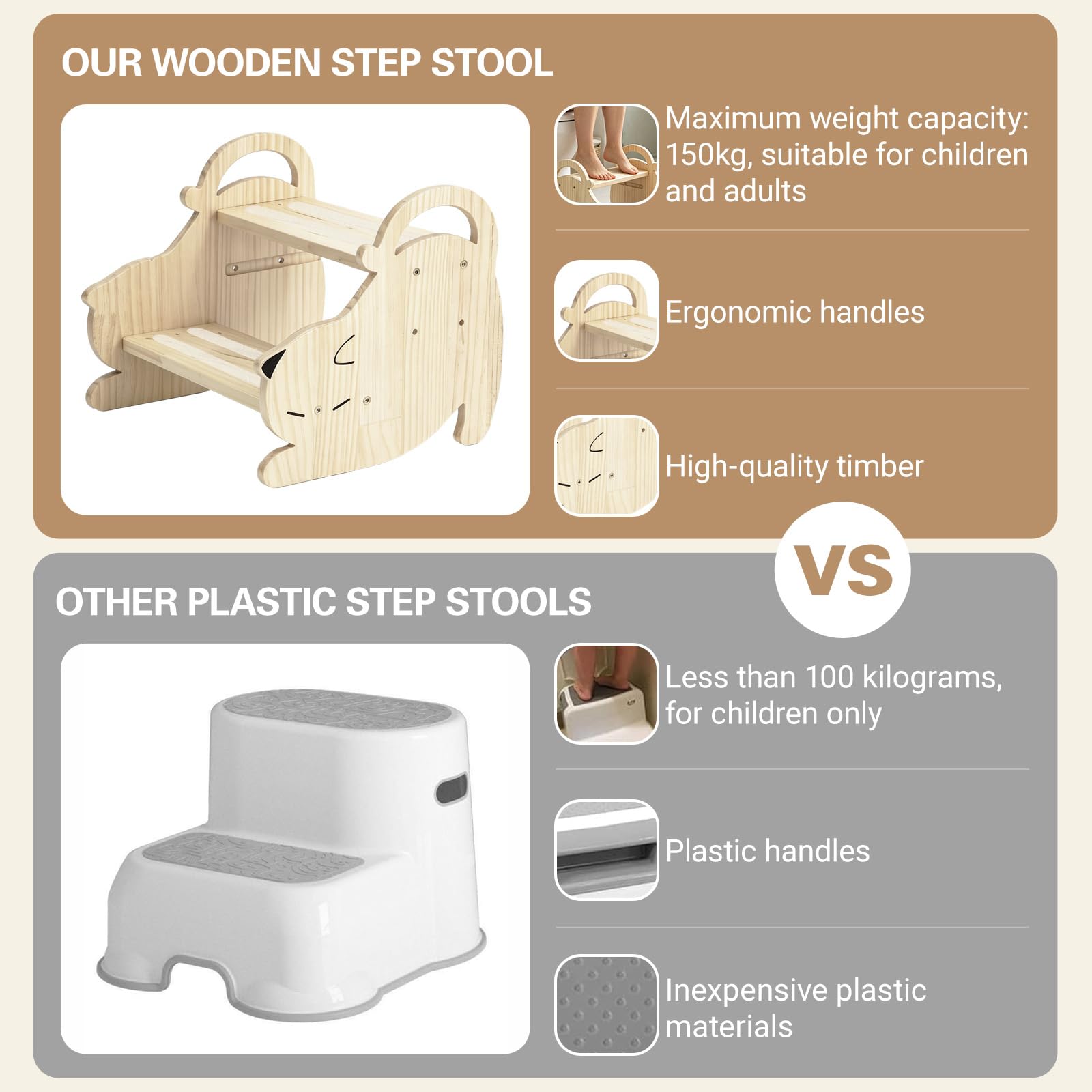 OUR WOODEN STEP STOOL

Maximum weight capacity: 150kg, suitable for children and adults

Ergonomic handles

High-quality timber

VS

OTHER PLASTIC STEP STOOLS

Less than 100 kilograms, for children only

Plastic handles

Inexpensive plastic materials